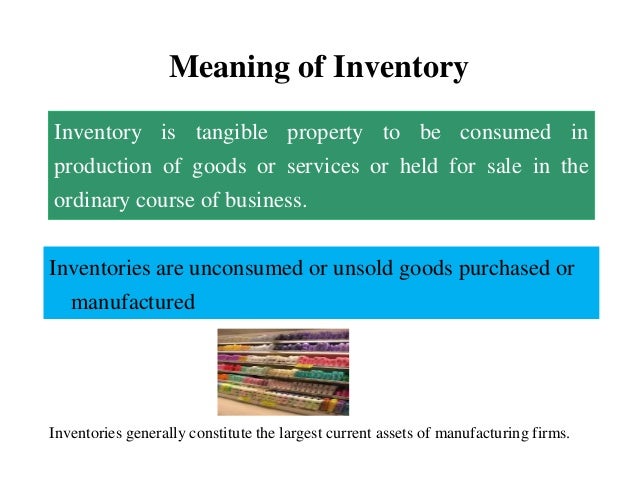 Meaning of Inventory

Inventory is tangible property to be consumed in production of goods or services or held for sale in the ordinary course of business.

Inventories are unconsumed or unsold goods purchased or manufactured

Inventories generally constitute the largest current assets of manufacturing firms.